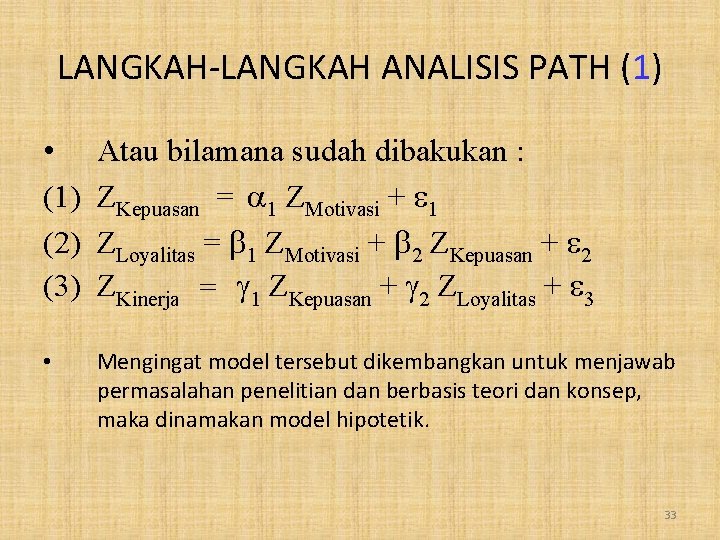 LANGKAH-LANGKAH ANALISIS PATH (1)

• Atau bilamana sudah dibakukan :

(1) $Z_{Kepuasan} = \alpha_1 Z_{Motivasi} + \varepsilon_1$

(2) $Z_{Loyalitas} = \beta_1 Z_{Motivasi} + \beta_2 Z_{Kepuasan} + \varepsilon_2$

(3) $Z_{Kinerja} = \gamma_1 Z_{Kepuasan} + \gamma_2 Z_{Loyalitas} + \varepsilon_3$

• Mengingat model tersebut dikembangkan untuk menjawab permasalahan penelitian dan berbasis teori dan konsep, maka dinamakan model hipotetik.

33